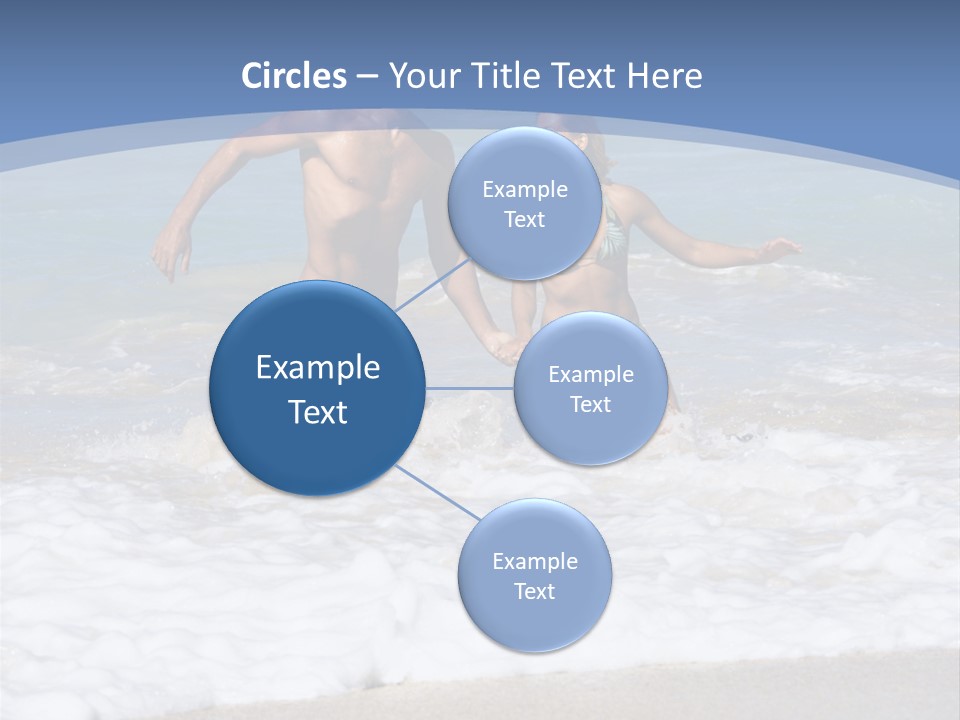 Circles – Your Title Text Here

Example Text

Example Text

Example Text

Example Text